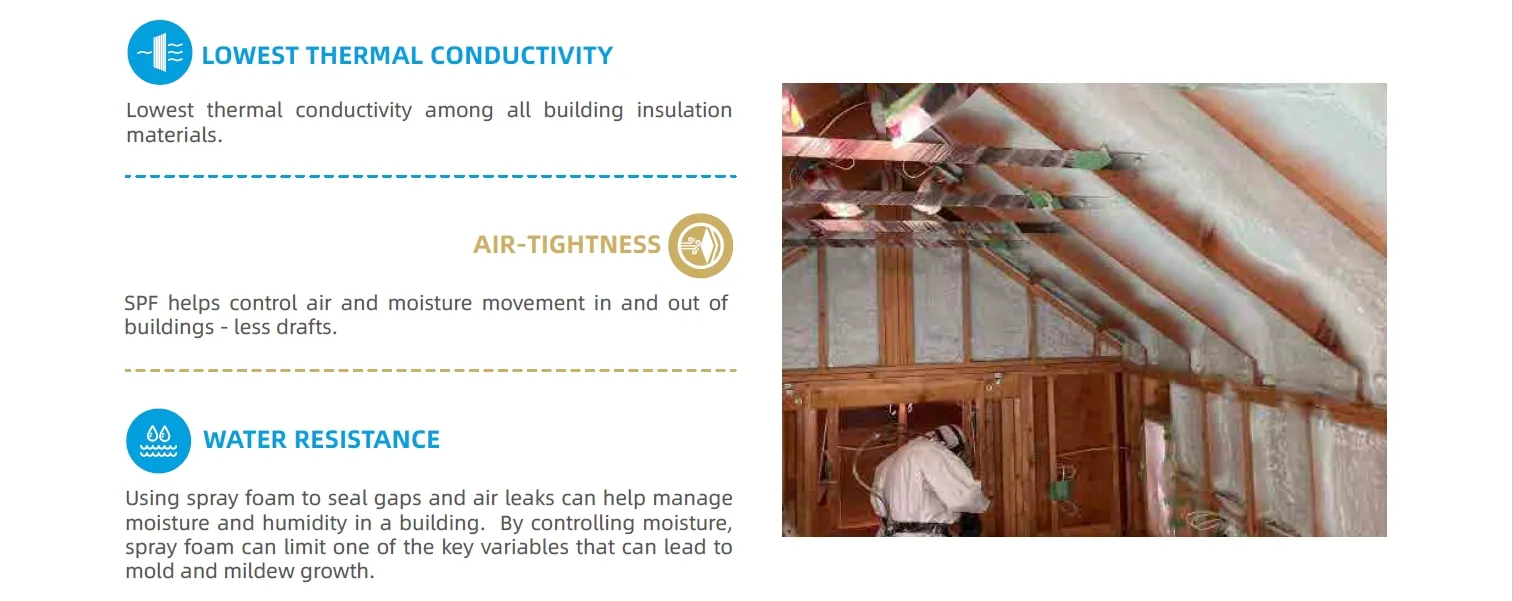 LOWEST THERMAL CONDUCTIVITY

Lowest thermal conductivity among all building insulation materials.

AIR-TIGHTNESS

SPF helps control air and moisture movement in and out of buildings - less drafts.

WATER RESISTANCE

Using spray foam to seal gaps and air leaks can help manage moisture and humidity in a building. By controlling moisture, spray foam can limit one of the key variables that can lead to mold and mildew growth.